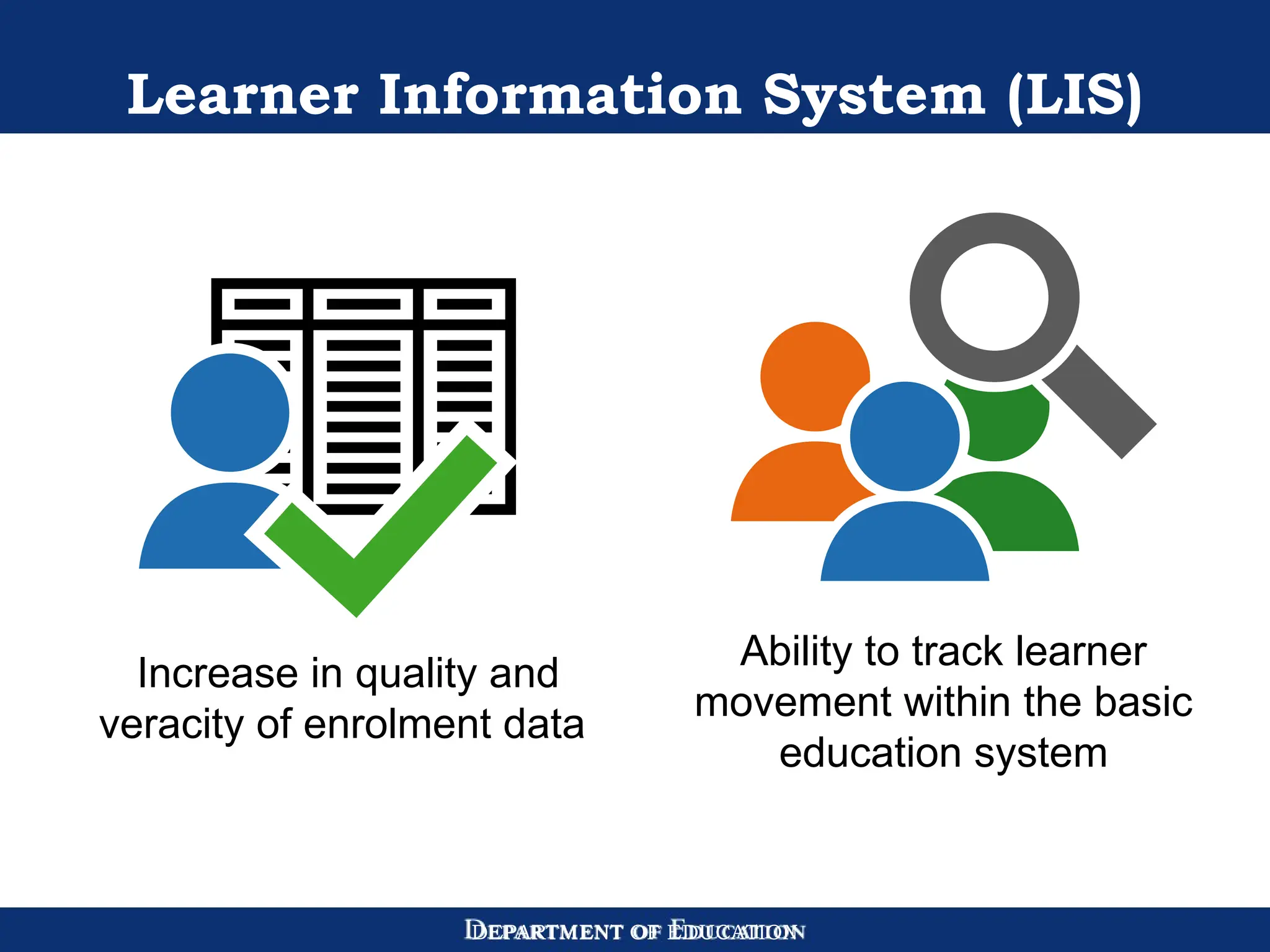 Learner Information System (LIS)

Increase in quality and veracity of enrolment data

Ability to track learner movement within the basic education system

DEPARTMENT OF EDUCATION